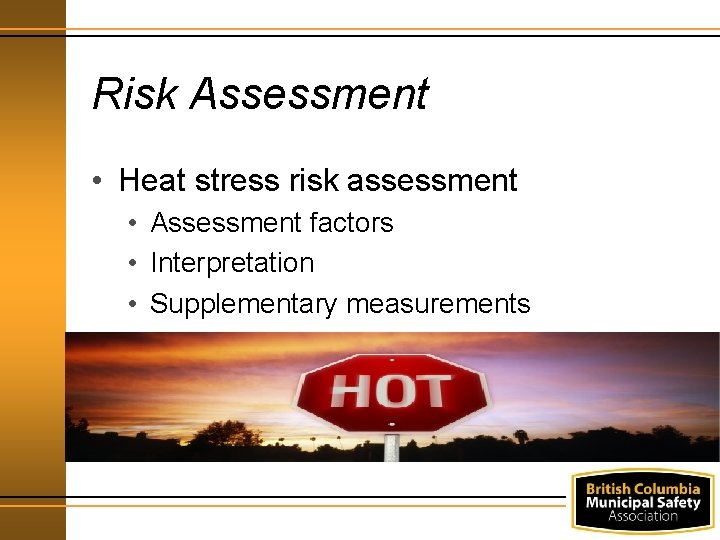 Risk Assessment

• Heat stress risk assessment
  • Assessment factors
  • Interpretation
  • Supplementary measurements

HOT

British Columbia Municipal Safety Association